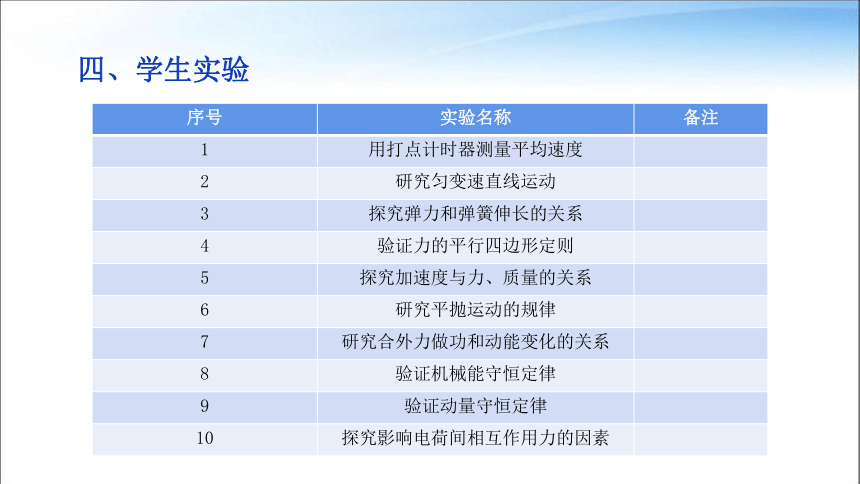 四、学生实验

| 序号 | 实验名称 | 备注 |
|---|---|---|
| 1 | 用打点计时器测量平均速度 | |
| 2 | 研究匀变速直线运动 | |
| 3 | 探究弹力和弹簧伸长的关系 | |
| 4 | 验证力的平行四边形定则 | |
| 5 | 探究加速度与力、质量的关系 | |
| 6 | 研究平抛运动的规律 | |
| 7 | 研究合外力做功和动能变化的关系 | |
| 8 | 验证机械能守恒定律 | |
| 9 | 验证动量守恒定律 | |
| 10 | 探究影响电荷间相互作用力的因素 | |